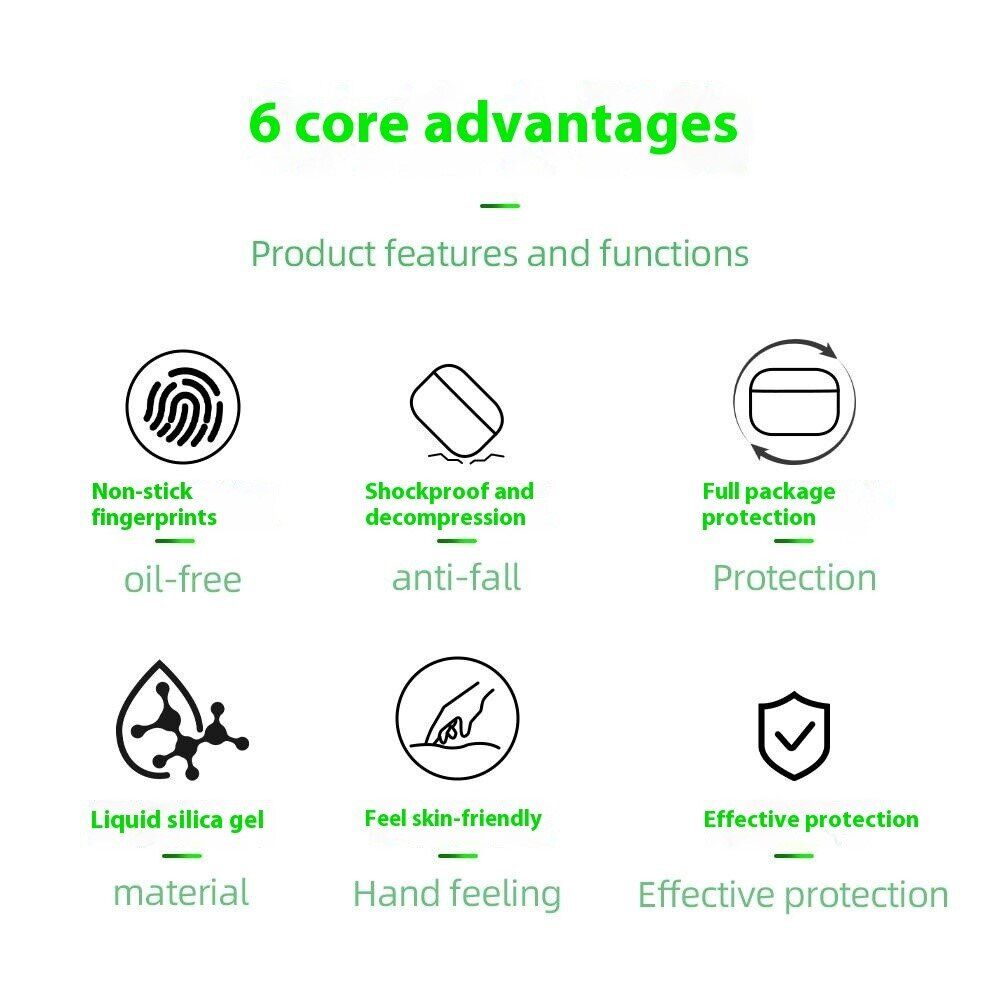 6 core advantages

Product features and functions

Non-stick fingerprints

oil-free

Shockproof and decompression

anti-fall

Full package protection

Protection

Liquid silica gel

material

Feel skin-friendly

Hand feeling

Effective protection

Effective protection